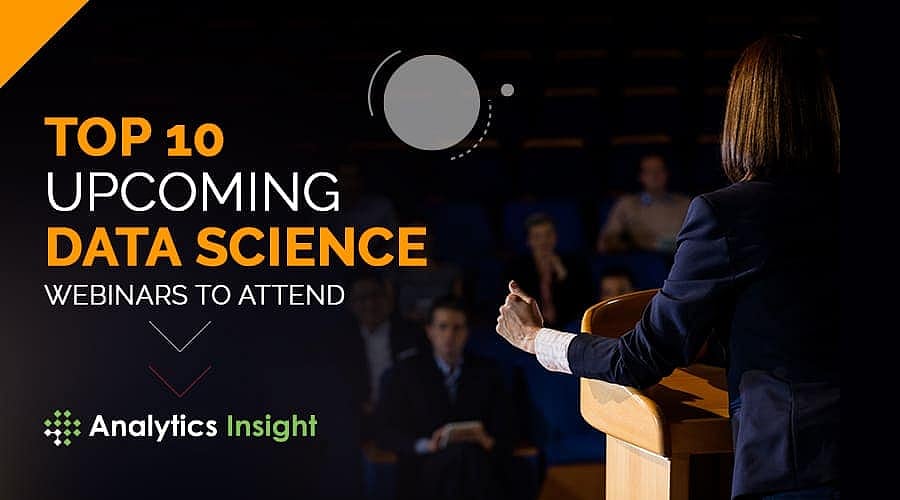 TOP 10
UPCOMING
DATA SCIENCE
WEBINARS TO ATTEND

Analytics Insight